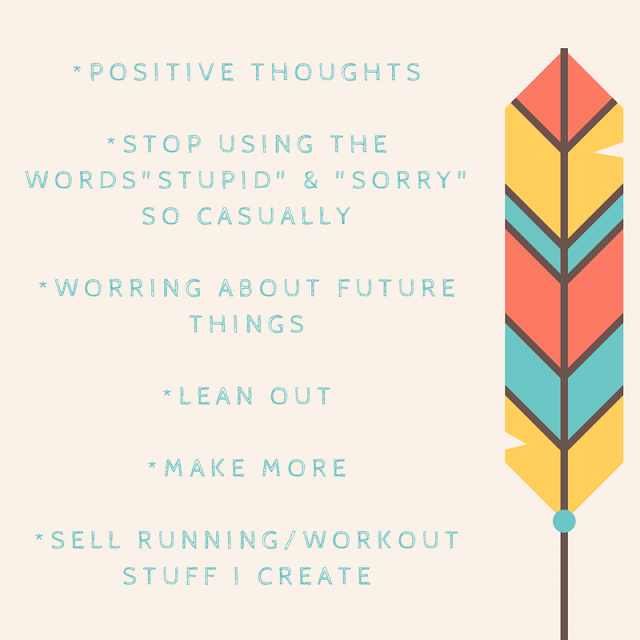 *POSITIVE THOUGHTS

*STOP USING THE WORDS"STUPID" & "SORRY" SO CASUALLY

*WORRING ABOUT FUTURE THINGS

*LEAN OUT

*MAKE MORE

*SELL RUNNING/WORKOUT STUFF I CREATE